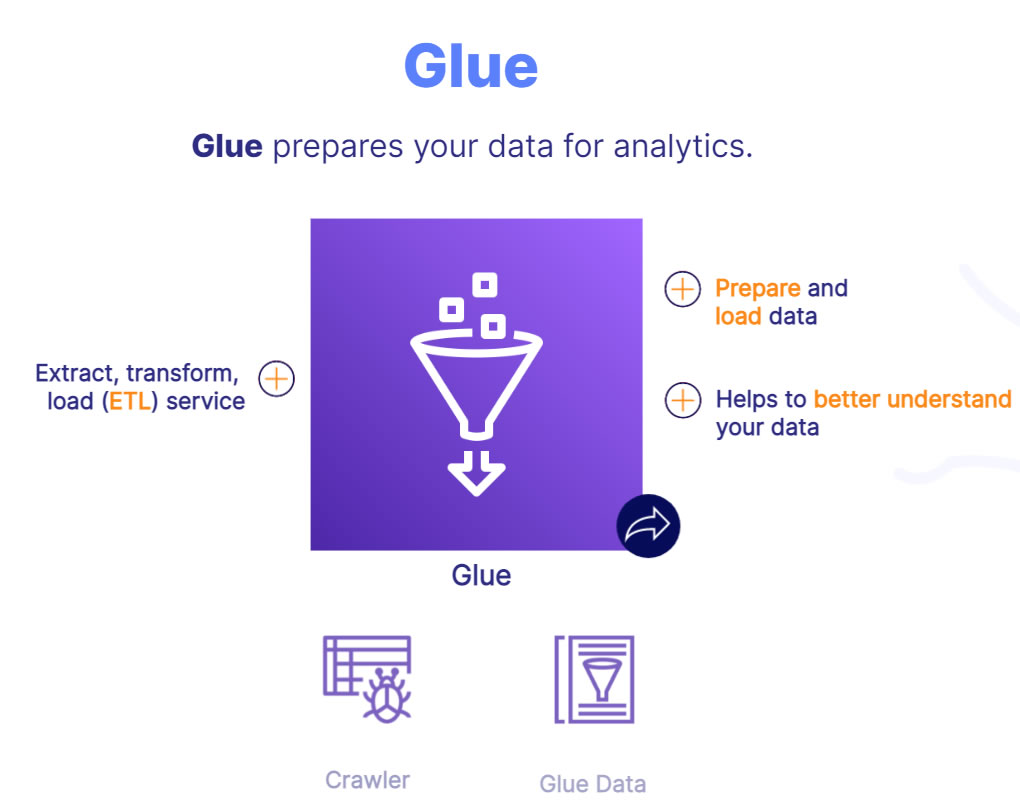 Glue

Glue prepares your data for analytics.

Extract, transform, load (ETL) service

Prepare and load data

Helps to better understand your data

Glue

Crawler

Glue Data